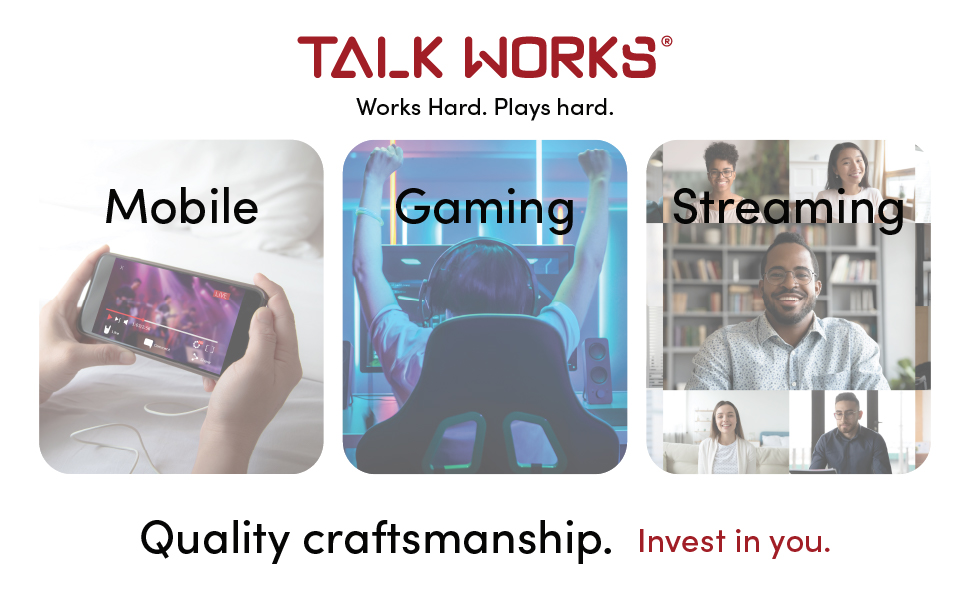 TALK WORKS®

Works Hard. Plays hard.

Mobile

LIVE

Gaming

Streaming

Quality craftsmanship. Invest in you.